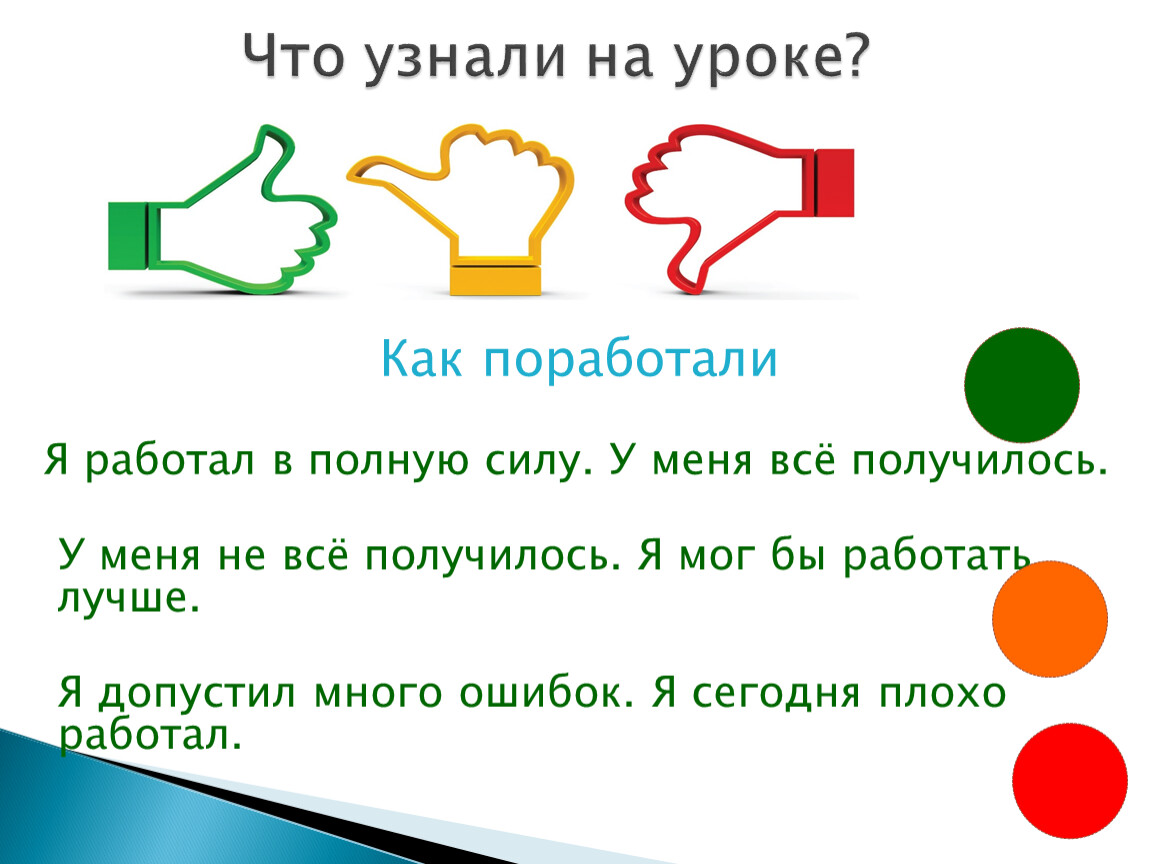 Что узнали на уроке?

Как поработали

Я работал в полную силу. У меня всё получилось.

У меня не всё получилось. Я мог бы работать лучше.

Я допустил много ошибок. Я сегодня плохо работал.